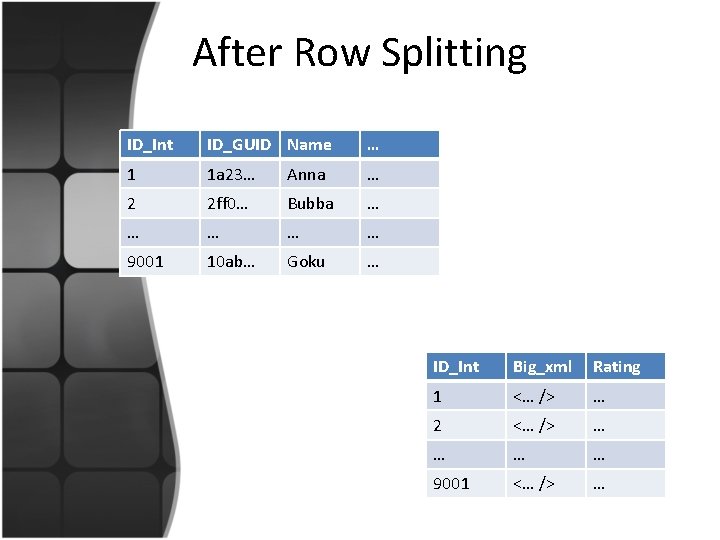 After Row Splitting

| ID_Int | ID_GUID | Name | … |
|---|---|---|---|
| 1 | 1a23… | Anna | … |
| 2 | 2ff0… | Bubba | … |
| … | … | … | … |
| 9001 | 10ab… | Goku | … |

| ID_Int | Big_xml | Rating |
|---|---|---|
| 1 | <… /> | … |
| 2 | <… /> | … |
| … | … | … |
| 9001 | <… /> | … |